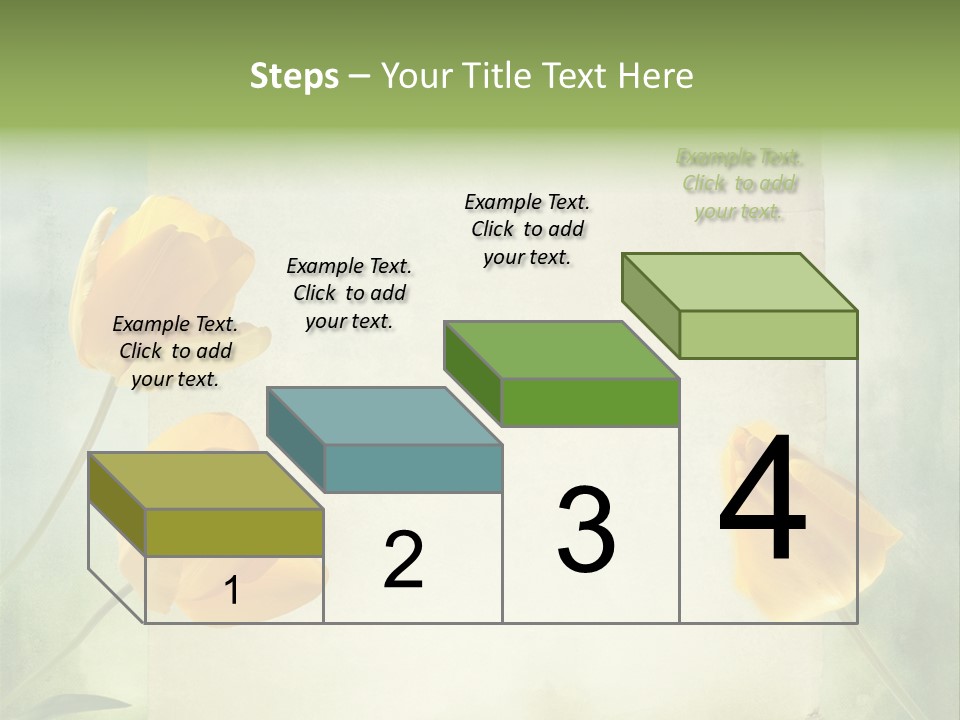 Steps – Your Title Text Here

Example Text. Click to add your text.

Example Text. Click to add your text.

Example Text. Click to add your text.

Example Text. Click to add your text.

1

2

3

4